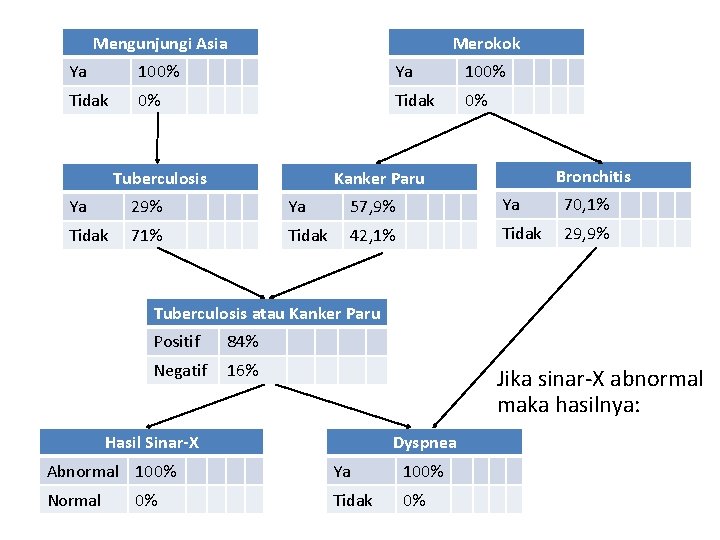 | Mengunjungi Asia | |
|---|---|
| Ya | 100% |
| Tidak | 0% |

| Merokok | |
|---|---|
| Ya | 100% |
| Tidak | 0% |

| Tuberculosis | |
|---|---|
| Ya | 29% |
| Tidak | 71% |

| Kanker Paru | |
|---|---|
| Ya | 57,9% |
| Tidak | 42,1% |

| Bronchitis | |
|---|---|
| Ya | 70,1% |
| Tidak | 29,9% |

| Tuberculosis atau Kanker Paru | |
|---|---|
| Positif | 84% |
| Negatif | 16% |

Jika sinar-X abnormal maka hasilnya:

| Hasil Sinar-X | |
|---|---|
| Abnormal | 100% |
| Normal | 0% |

| Dyspnea | |
|---|---|
| Ya | 100% |
| Tidak | 0% |